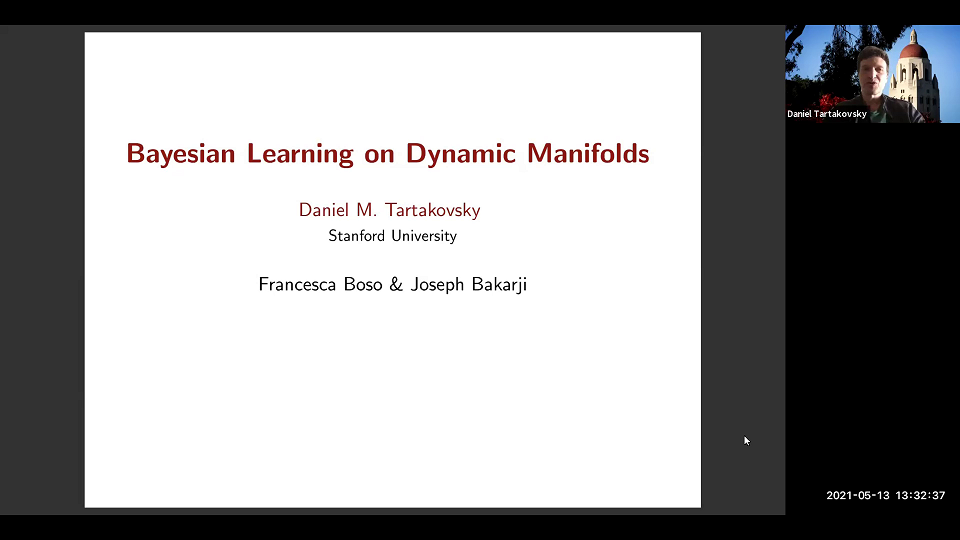 Bayesian Learning on Dynamic Manifolds

Daniel M. Tartakovsky
Stanford University

Francesca Boso & Joseph Bakarji

Daniel Tartakovsky

2021-05-13 13:32:37